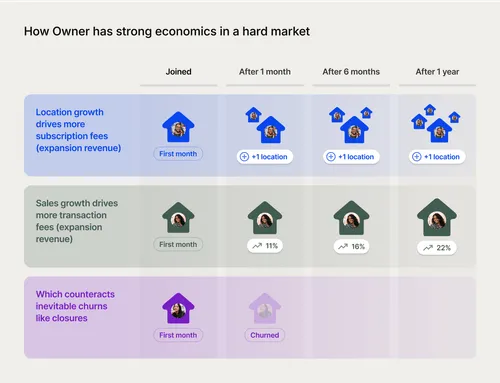 How Owner has strong economics in a hard market

| | Joined | After 1 month | After 6 months | After 1 year |
|---|---|---|---|---|
| Location growth drives more subscription fees (expansion revenue) | First month | +1 location | +1 location | +1 location |
| Sales growth drives more transaction fees (expansion revenue) | First month | 11% | 16% | 22% |
| Which counteracts inevitable churns like closures | First month | Churned | | |